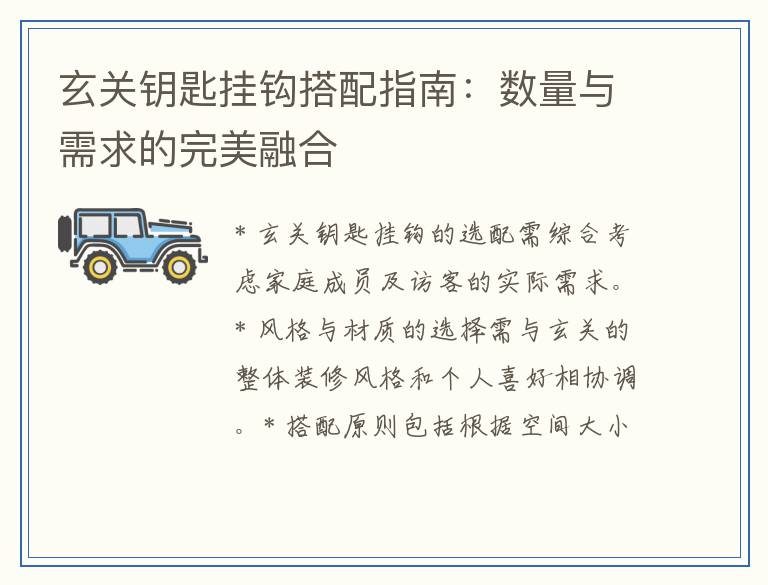 玄关钥匙挂钩搭配指南：数量与需求的完美融合

* 玄关钥匙挂钩的选配需综合考虑家庭成员及访客的实际需求。* 风格与材质的选择需与玄关的整体装修风格和个人喜好相协调。* 搭配原则包括根据空间大小